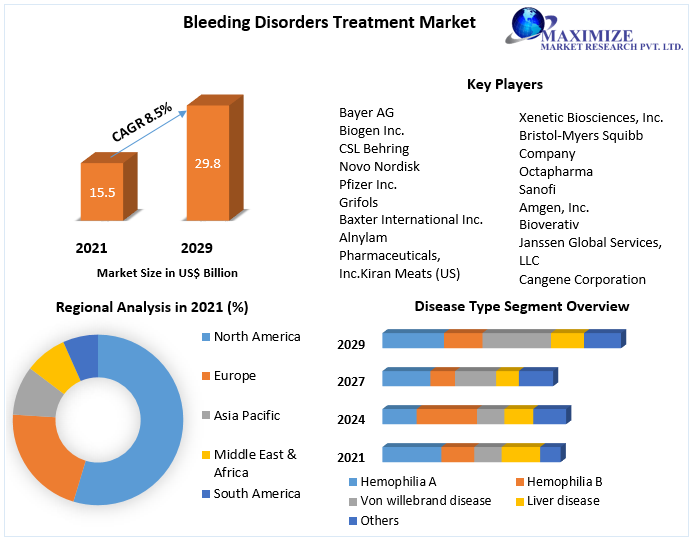 Bleeding Disorders Treatment Market

MAXIMIZE
MARKET RESEARCH PVT. LTD.

CAGR 8.5%

15.5

29.8

2021

2029

Market Size in US$ Billion

Key Players

Bayer AG
Biogen Inc.
CSL Behring
Novo Nordisk
Pfizer Inc.
Grifols
Baxter International Inc.
Alnylam Pharmaceuticals, Inc.Kiran Meats (US)

Xenetic Biosciences, Inc.
Bristol-Myers Squibb Company
Octapharma
Sanofi
Amgen, Inc.
Bioverativ
Janssen Global Services, LLC
Cangene Corporation

Regional Analysis in 2021 (%)

North America
Europe
Asia Pacific
Middle East & Africa
South America

Disease Type Segment Overview

2029
2027
2024
2021

Hemophilia A
Hemophilia B
Von willebrand disease
Liver disease
Others